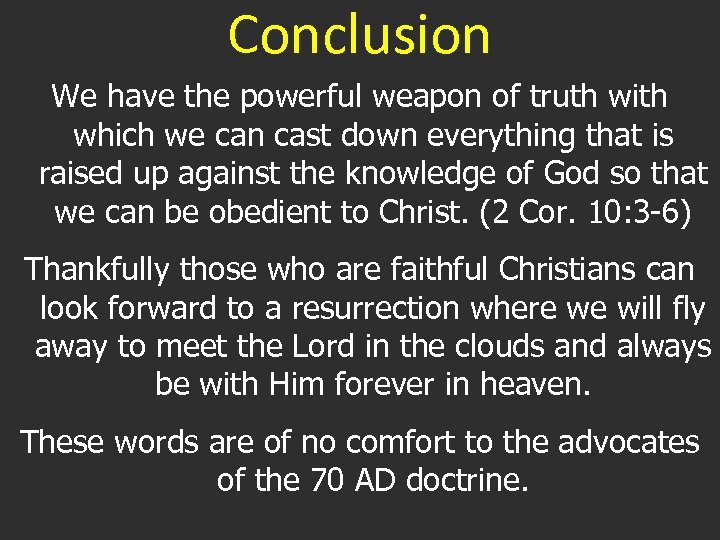 Conclusion

We have the powerful weapon of truth with which we can cast down everything that is raised up against the knowledge of God so that we can be obedient to Christ. (2 Cor. 10:3-6)

Thankfully those who are faithful Christians can look forward to a resurrection where we will fly away to meet the Lord in the clouds and always be with Him forever in heaven.

These words are of no comfort to the advocates of the 70 AD doctrine.